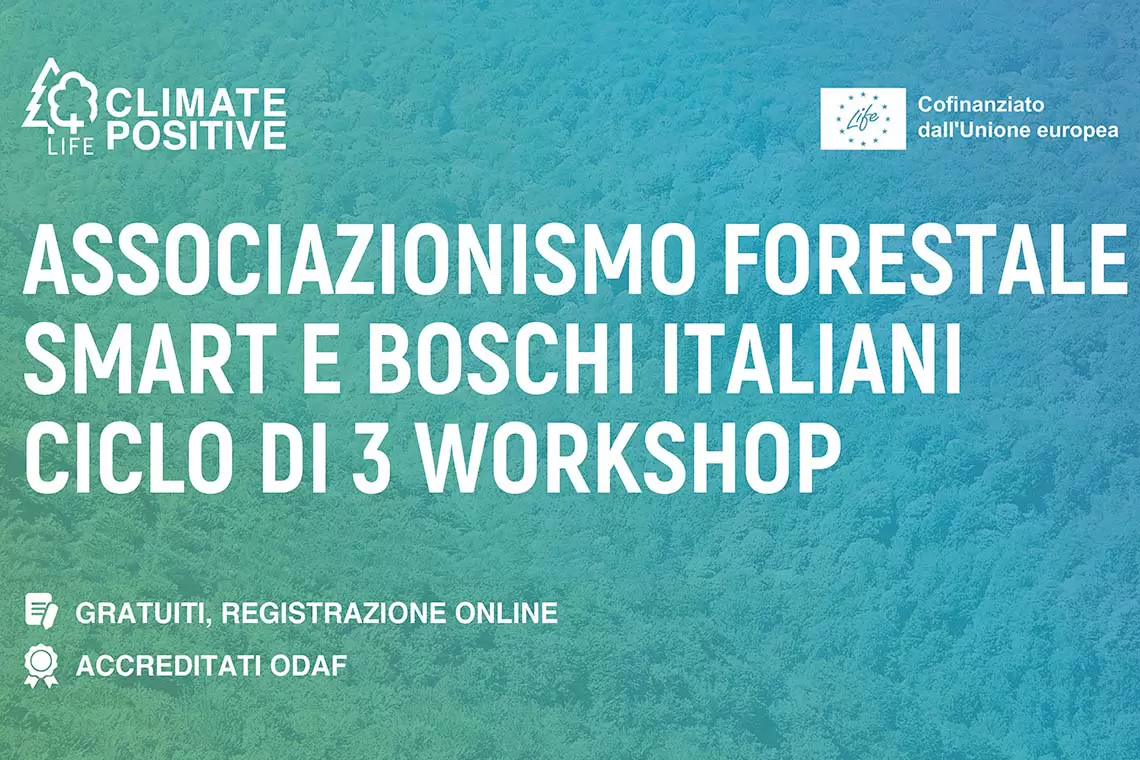 LIFE CLIMATE POSITIVE

Life

Cofinanziato dall'Unione europea

ASSOCIAZIONISMO FORESTALE SMART E BOSCHI ITALIANI CICLO DI 3 WORKSHOP

GRATUITI, REGISTRAZIONE ONLINE

ACCREDITATI ODAF